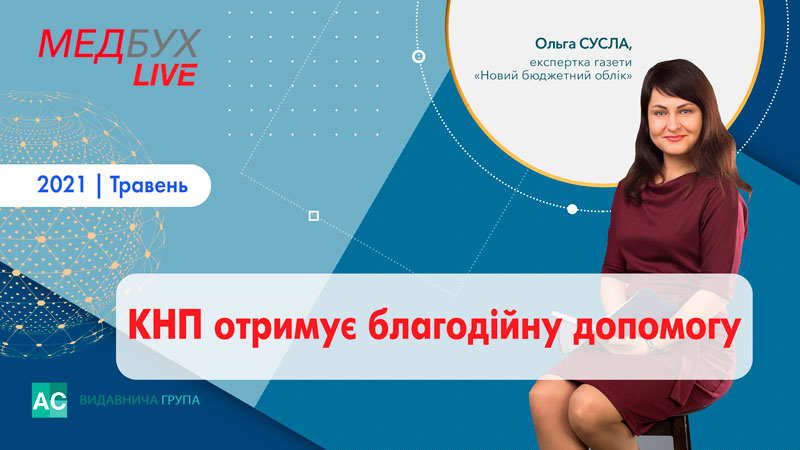 МЕДБУХ LIVE

Ольга СУСЛА,
експертка газети
«Новий бюджетний облік»

2021 | Травень

КНП отримує благодійну допомогу

АС ВИДАВНИЧА ГРУПА